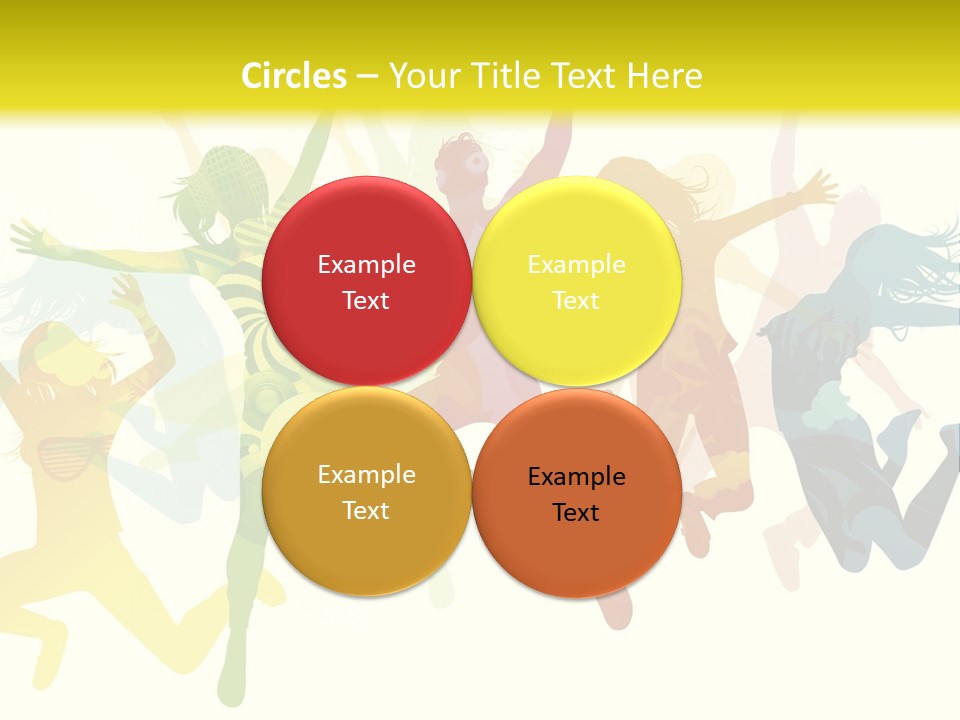 Circles – Your Title Text Here

Example Text

Example Text

Example Text

Example Text